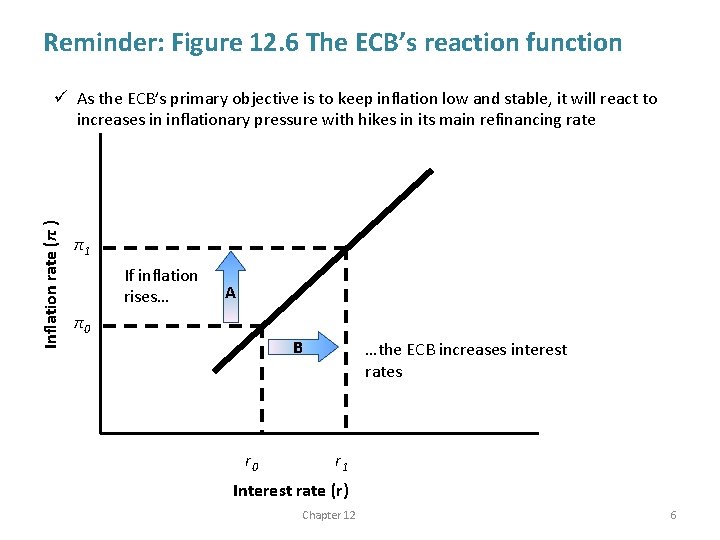 Reminder: Figure 12.6 The ECB's reaction function

✓ As the ECB's primary objective is to keep inflation low and stable, it will react to increases in inflationary pressure with hikes in its main refinancing rate

Inflation rate ($\pi$)

$\pi_1$

$\pi_0$

If inflation rises…

A

B

…the ECB increases interest rates

$r_0$

$r_1$

Interest rate (r)

Chapter 12

6